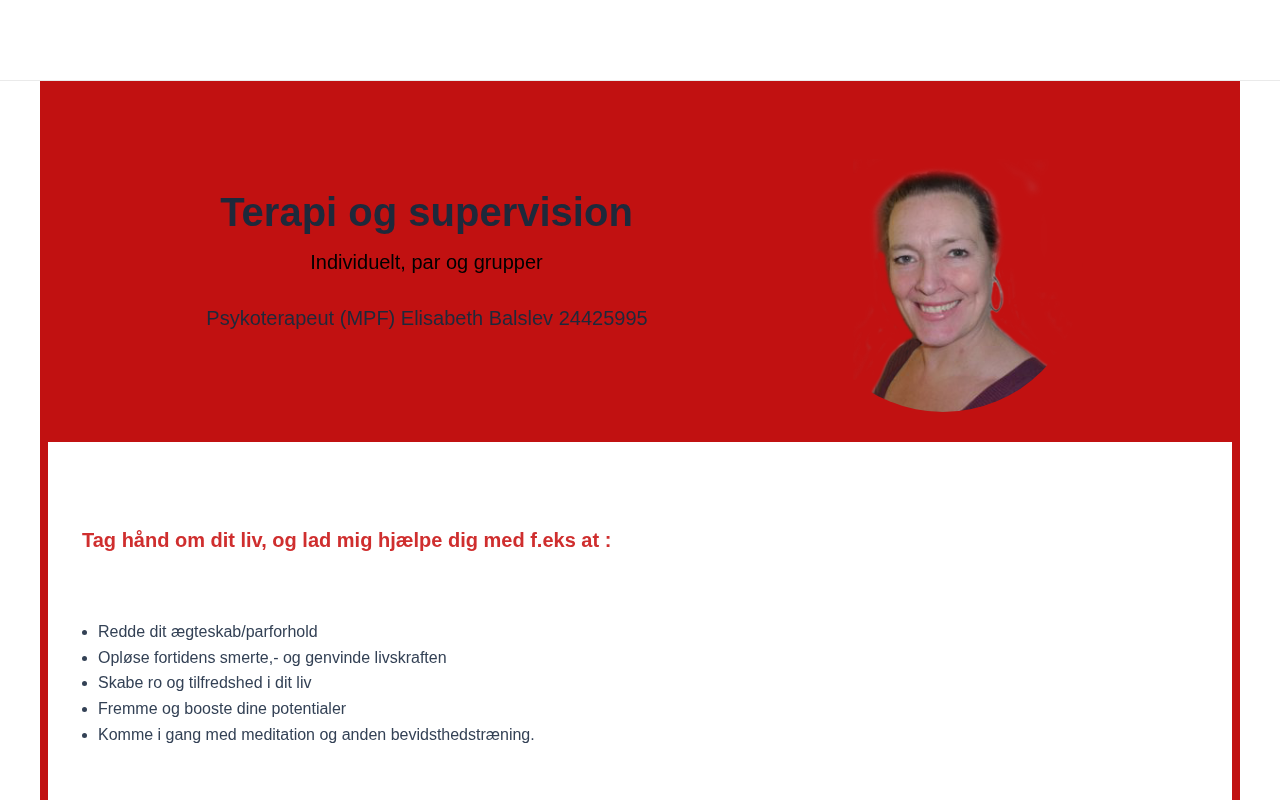 Terapi og supervision

Individuelt, par og grupper

Psykoterapeut (MPF) Elisabeth Balslev 24425995

Tag hånd om dit liv, og lad mig hjælpe dig med f.eks at :

- Redde dit ægteskab/parforhold
- Opløse fortidens smerte,- og genvinde livskraften
- Skabe ro og tilfredshed i dit liv
- Fremme og booste dine potentialer
- Komme i gang med meditation og anden bevidsthedstræning.